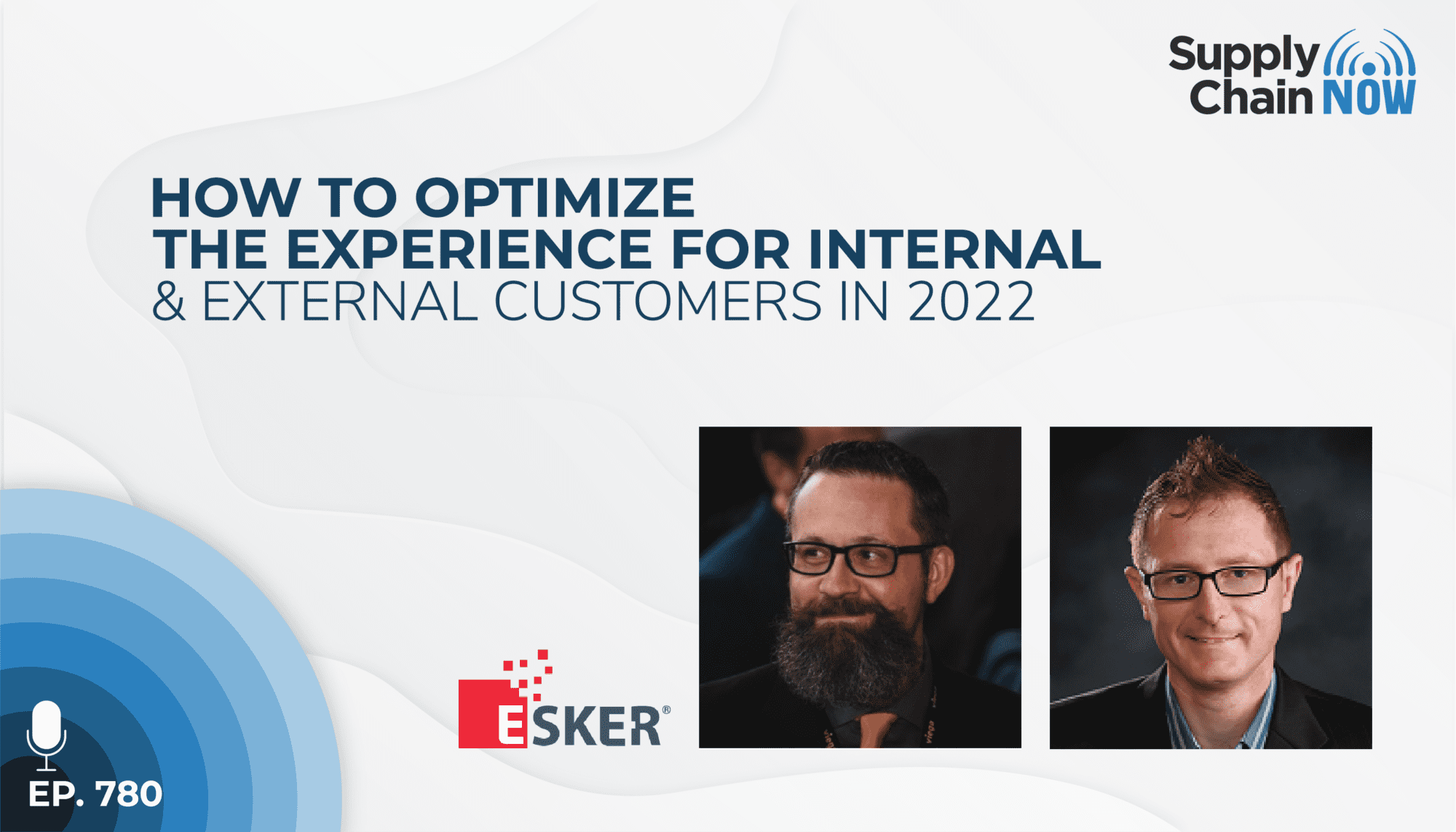 Supply Chain NOW

HOW TO OPTIMIZE THE EXPERIENCE FOR INTERNAL & EXTERNAL CUSTOMERS IN 2022

ESKER®

EP. 780